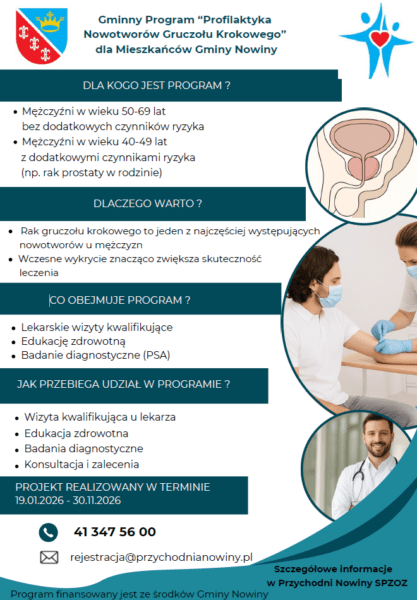 Gminny Program "Profilaktyka Nowotworów Gruczołu Krokowego" dla Mieszkańców Gminy Nowiny

DLA KOGO JEST PROGRAM ?

• Mężczyźni w wieku 50-69 lat bez dodatkowych czynników ryzyka
• Mężczyźni w wieku 40-49 lat z dodatkowymi czynnikami ryzyka (np. rak prostaty w rodzinie)

DLACZEGO WARTO ?

• Rak gruczołu krokowego to jeden z najczęściej występujących nowotworów u mężczyzn
• Wczesne wykrycie znacząco zwiększa skuteczność leczenia

CO OBEJMUJE PROGRAM ?

• Lekarskie wizyty kwalifikujące
• Edukację zdrowotną
• Badanie diagnostyczne (PSA)

JAK PRZEBIEGA UDZIAŁ W PROGRAMIE ?

• Wizyta kwalifikująca u lekarza
• Edukacja zdrowotna
• Badania diagnostyczne
• Konsultacja i zalecenia

PROJEKT REALIZOWANY W TERMINIE
19.01.2026 - 30.11.2026

41 347 56 00

rejestracja@przychodnianowiny.pl

Szczegółowe informacje w Przychodni Nowiny SPZOZ

Program finansowany jest ze środków Gminy Nowiny